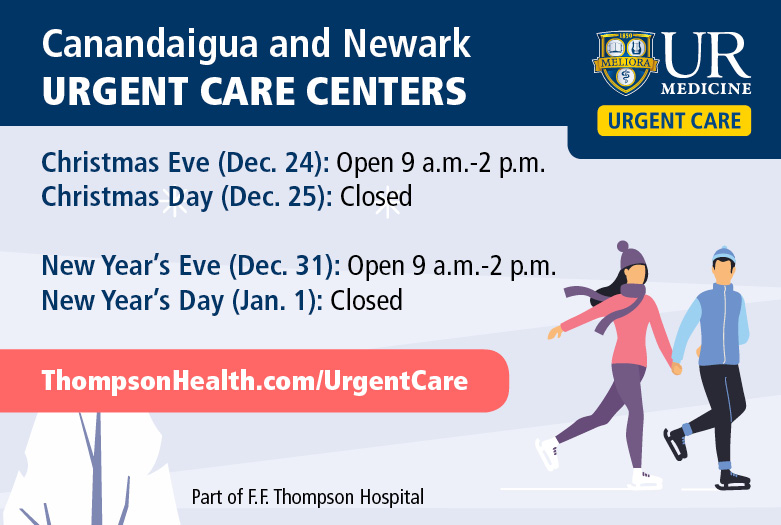 Canandaigua and Newark
URGENT CARE CENTERS

1850
MELIORA
UR
MEDICINE
URGENT CARE

Christmas Eve (Dec. 24): Open 9 a.m.-2 p.m.
Christmas Day (Dec. 25): Closed

New Year's Eve (Dec. 31): Open 9 a.m.-2 p.m.
New Year's Day (Jan. 1): Closed

ThompsonHealth.com/UrgentCare

Part of F.F. Thompson Hospital